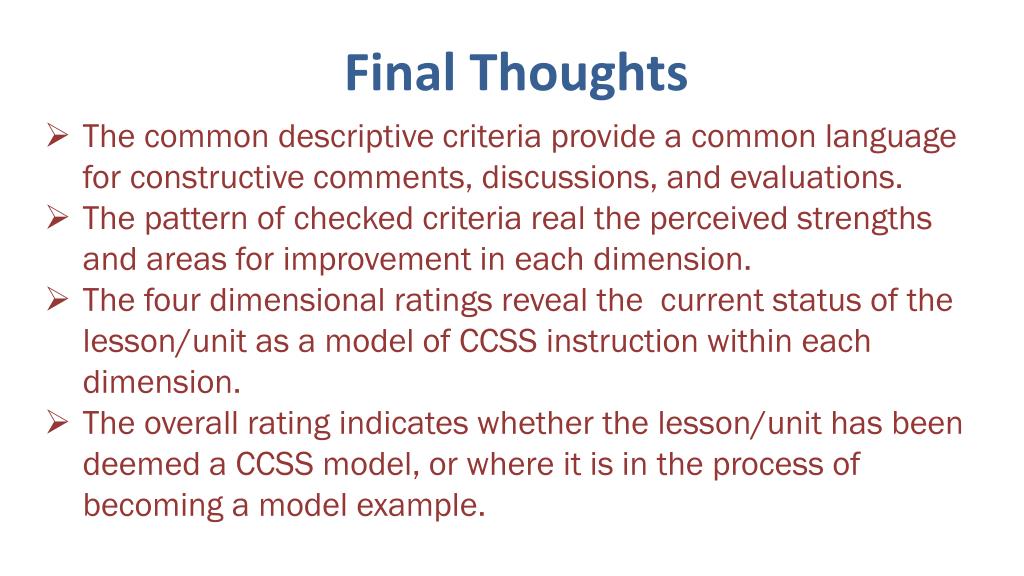 Final Thoughts

➢ The common descriptive criteria provide a common language for constructive comments, discussions, and evaluations.
➢ The pattern of checked criteria real the perceived strengths and areas for improvement in each dimension.
➢ The four dimensional ratings reveal the current status of the lesson/unit as a model of CCSS instruction within each dimension.
➢ The overall rating indicates whether the lesson/unit has been deemed a CCSS model, or where it is in the process of becoming a model example.